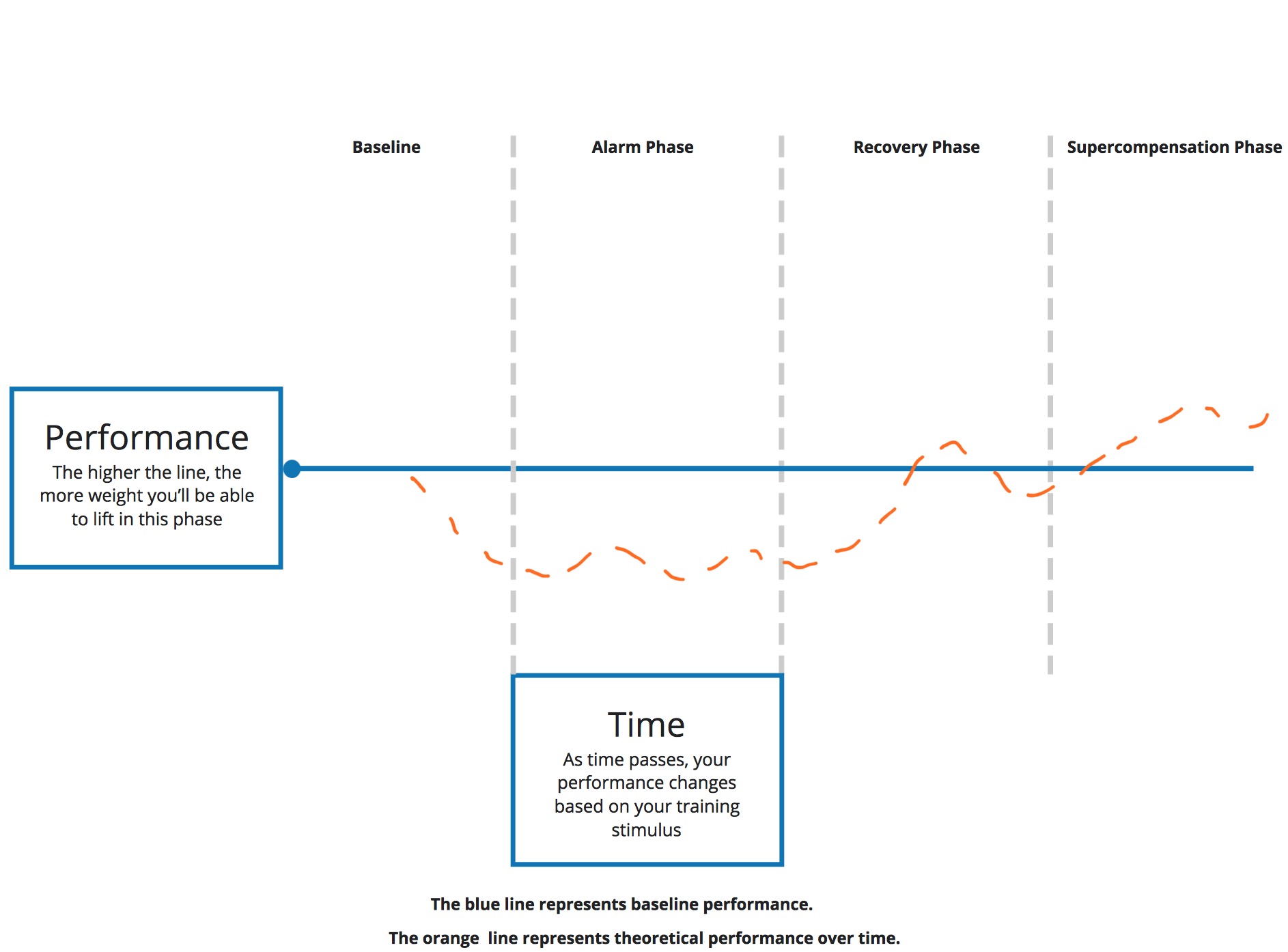 Baseline

Alarm Phase

Recovery Phase

Supercompensation Phase

Performance
The higher the line, the more weight you'll be able to lift in this phase

Time
As time passes, your performance changes based on your training stimulus

The blue line represents baseline performance.

The orange  line represents theoretical performance over time.